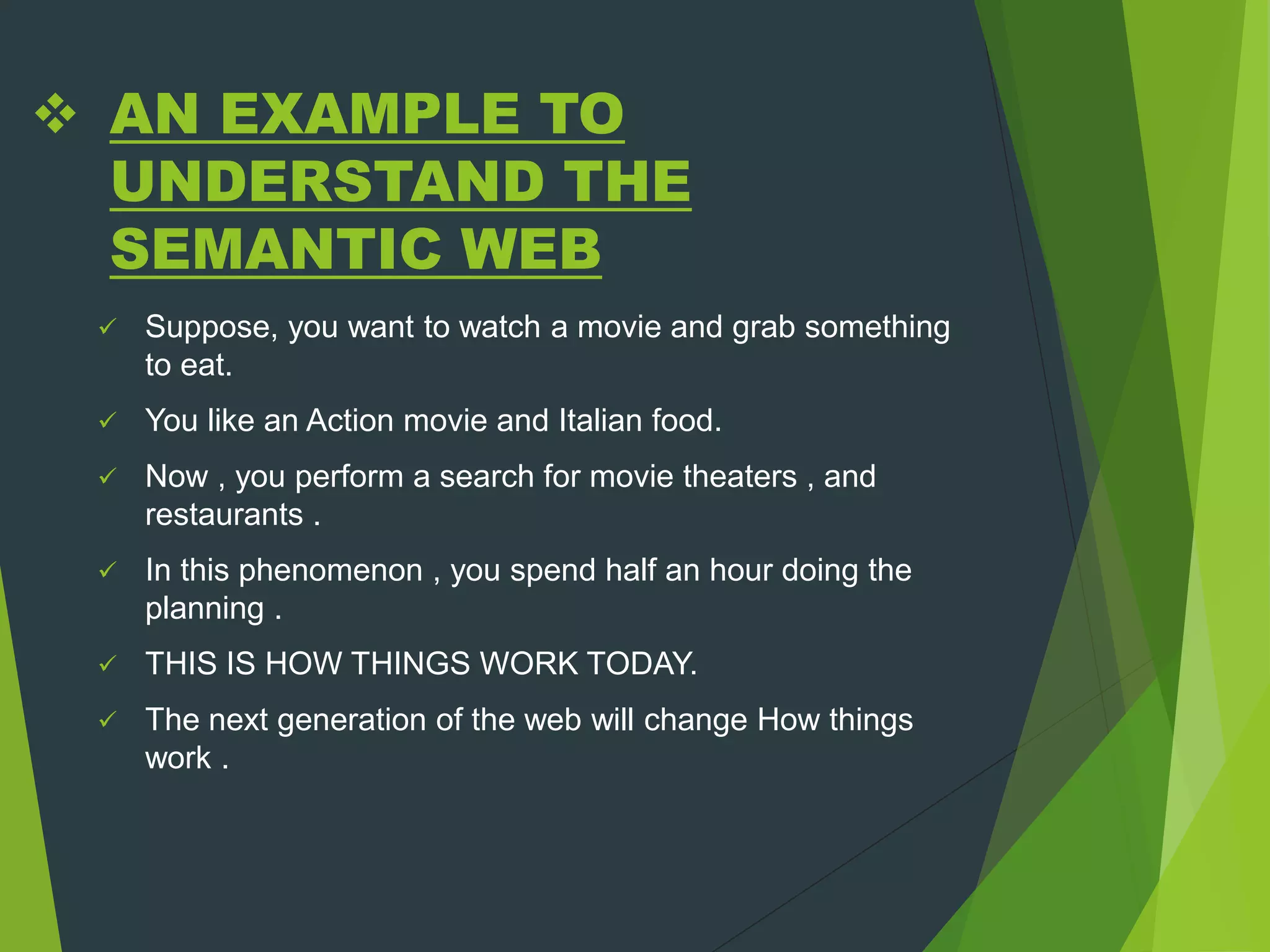 ❖ AN EXAMPLE TO UNDERSTAND THE SEMANTIC WEB

✓ Suppose, you want to watch a movie and grab something to eat.

✓ You like an Action movie and Italian food.

✓ Now , you perform a search for movie theaters , and restaurants .

✓ In this phenomenon , you spend half an hour doing the planning .

✓ THIS IS HOW THINGS WORK TODAY.

✓ The next generation of the web will change How things work .